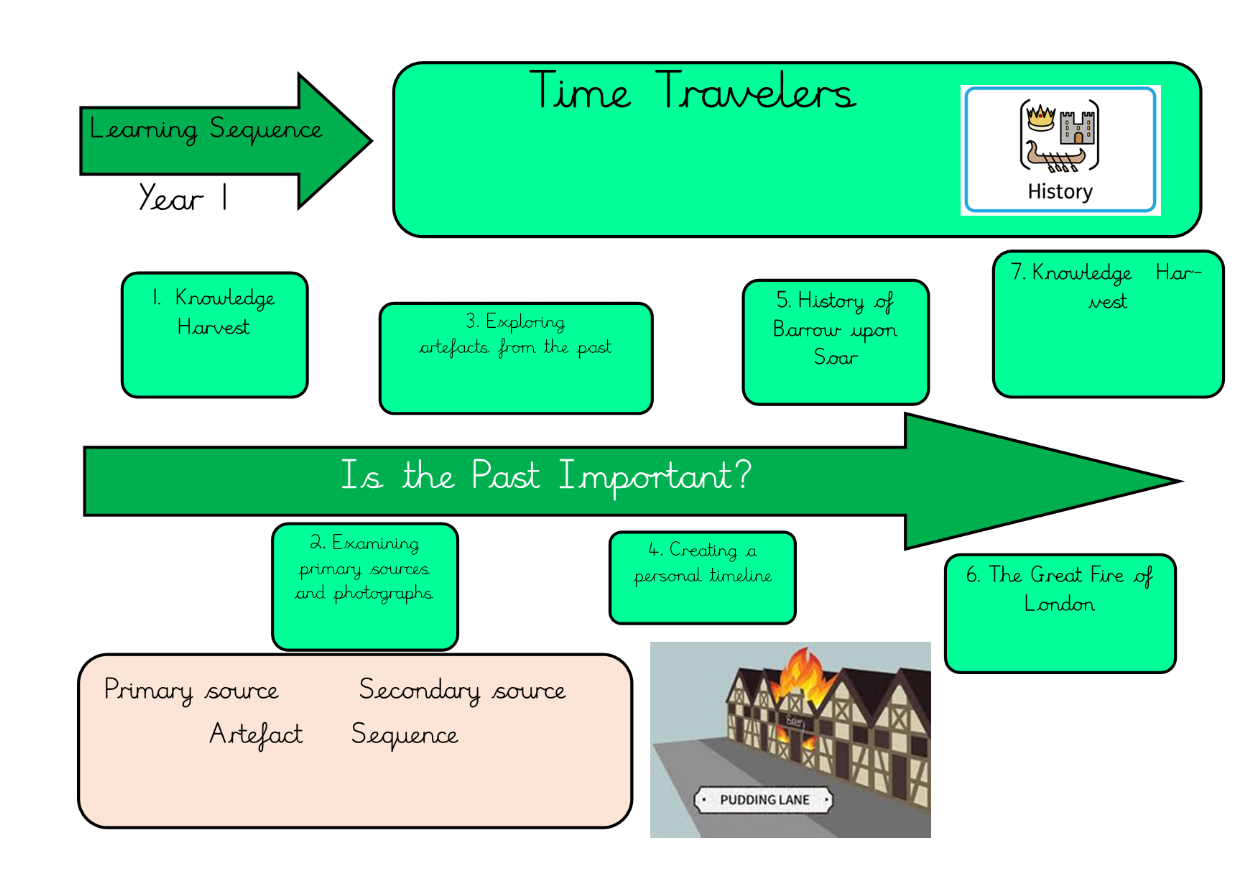 Learning Sequence

Year 1

Time Travelers

History

1. Knowledge Harvest

3. Exploring artefacts from the past

5. History of Barrow upon Soar

7. Knowledge Harvest

Is the Past Important?

2. Examining primary sources and photographs

4. Creating a personal timeline

6. The Great Fire of London

Primary source Secondary source
Artefact Sequence

Bakery

PUDDING LANE